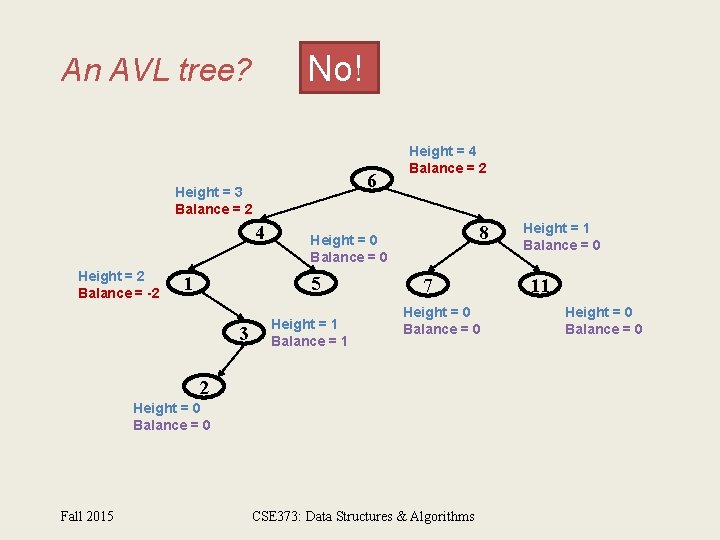 An AVL tree?

No!

Height = 4
Balance = 2

6

Height = 3
Balance = 2

4

Height = 0
Balance = 0

8

Height = 1
Balance = 0

Height = 2
Balance = -2

1

5

7

11

Height = 0
Balance = 0

Height = 0
Balance = 0

3

Height = 1
Balance = 1

2

Height = 0
Balance = 0

Fall 2015

CSE373: Data Structures & Algorithms